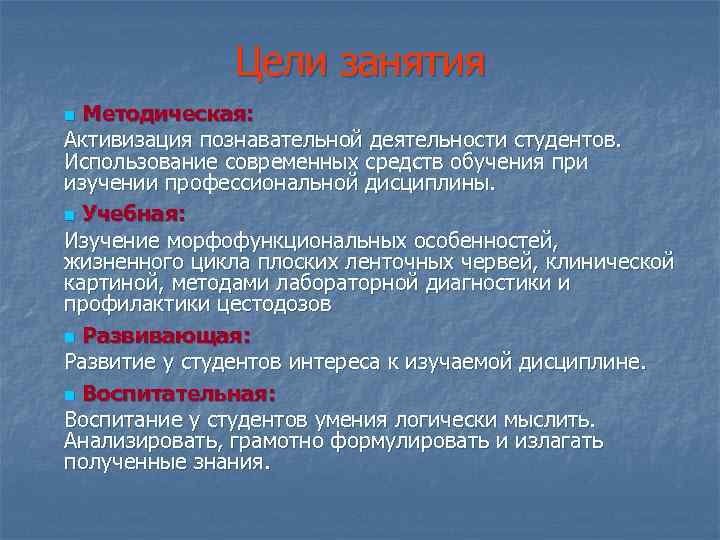 Цели занятия

Методическая:
Активизация познавательной деятельности студентов. Использование современных средств обучения при изучении профессиональной дисциплины.

Учебная:
Изучение морфофункциональных особенностей, жизненного цикла плоских ленточных червей, клинической картиной, методами лабораторной диагностики и профилактики цестодозов

Развивающая:
Развитие у студентов интереса к изучаемой дисциплине.

Воспитательная:
Воспитание у студентов умения логически мыслить. Анализировать, грамотно формулировать и излагать полученные знания.